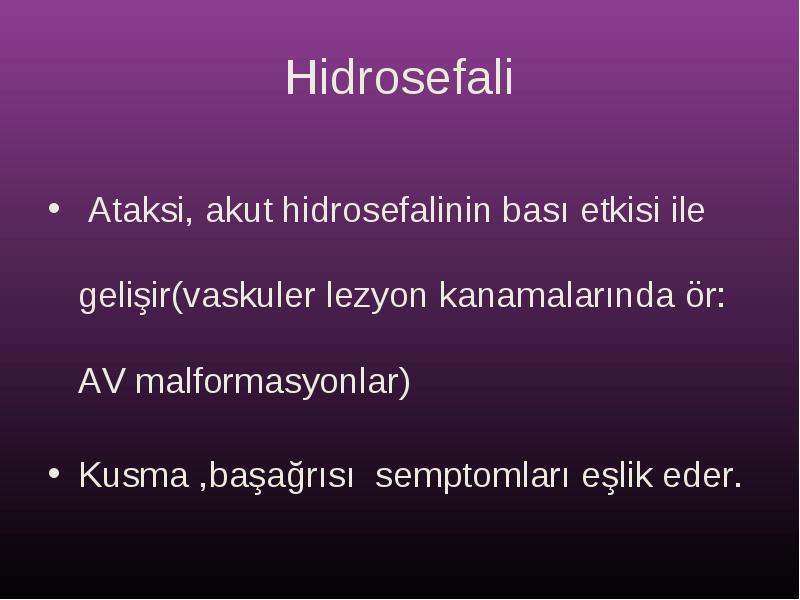 Hidrosefali

• Ataksi, akut hidrosefalinin bası etkisi ile gelişir(vaskuler lezyon kanamalarında ör: AV malformasyonlar)

• Kusma ,başağrısı semptomları eşlik eder.